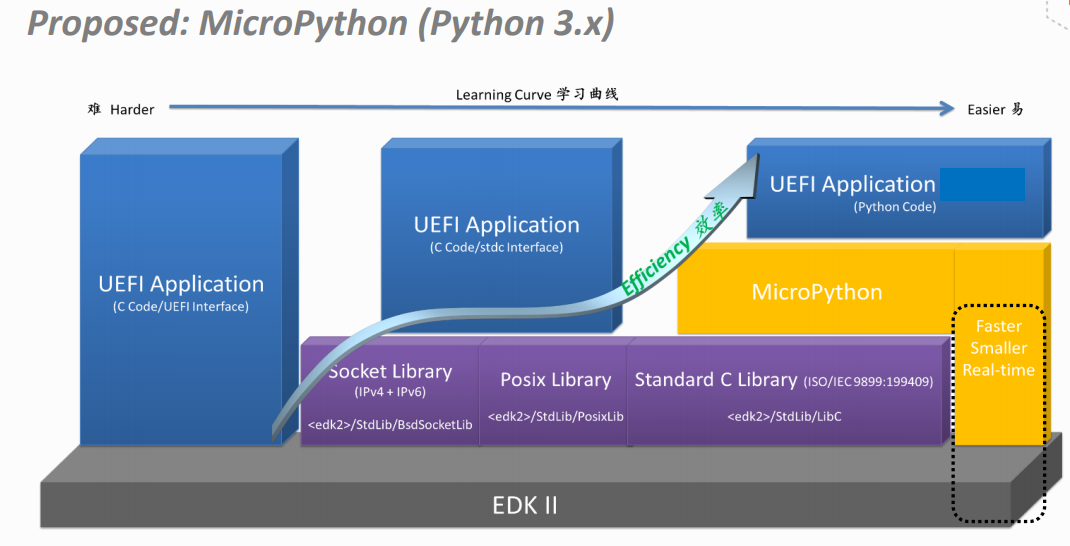 Proposed: MicroPython (Python 3.x)

难 Harder

Learning Curve 学习曲线

Easier 易

UEFI Application
(C Code/UEFI Interface)

UEFI Application
(C Code/stdc Interface)

Efficiency 效率

UEFI Application
(Python Code)

MicroPython

Faster
Smaller
Real-time

Socket Library
(IPv4 + IPv6)
<edk2>/StdLib/BsdSocketLib

Posix Library
<edk2>/StdLib/PosixLib

Standard C Library (ISO/IEC 9899:199409)
<edk2>/StdLib/LibC

EDK II